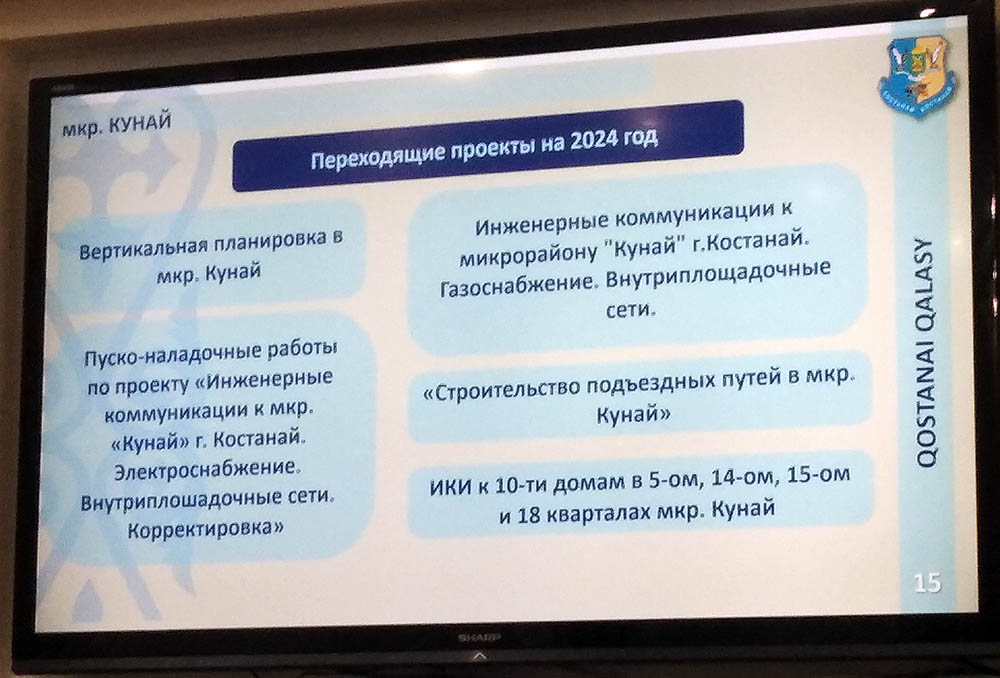 мкр. КУНАЙ

Переходящие проекты на 2024 год

Вертикальная планировка в мкр. Кунай

Пуско-наладочные работы по проекту «Инженерные коммуникации к мкр. «Кунай» г. Костанай. Электроснабжение. Внутриплошадочные сети. Корректировка»

Инженерные коммуникации к микрорайону "Кунай" г.Костанай. Газоснабжение. Внутриплощадочные сети.

«Строительство подъездных путей в мкр. Кунай»

ИКИ к 10-ти домам в 5-ом, 14-ом, 15-ом и 18 кварталах мкр. Кунай

QOSTANAI QALASY

15

SHARP